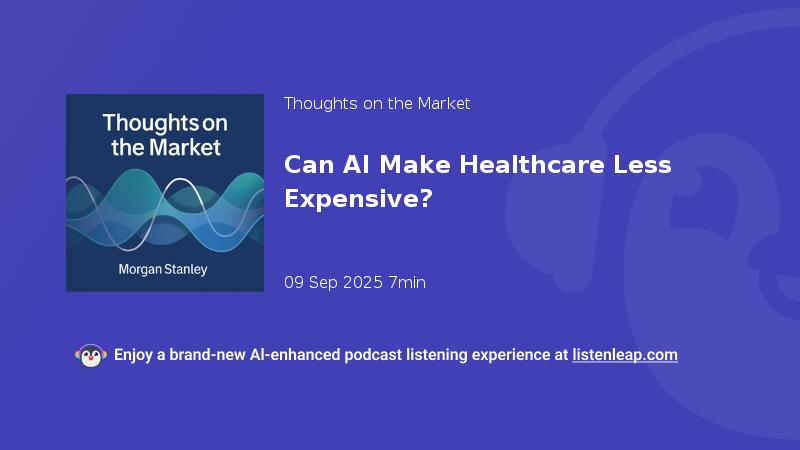 Thoughts on the Market

Morgan Stanley

Thoughts on the Market

Can AI Make Healthcare Less Expensive?

09 Sep 2025 7min

Enjoy a brand-new AI-enhanced podcast listening experience at listenleap.com